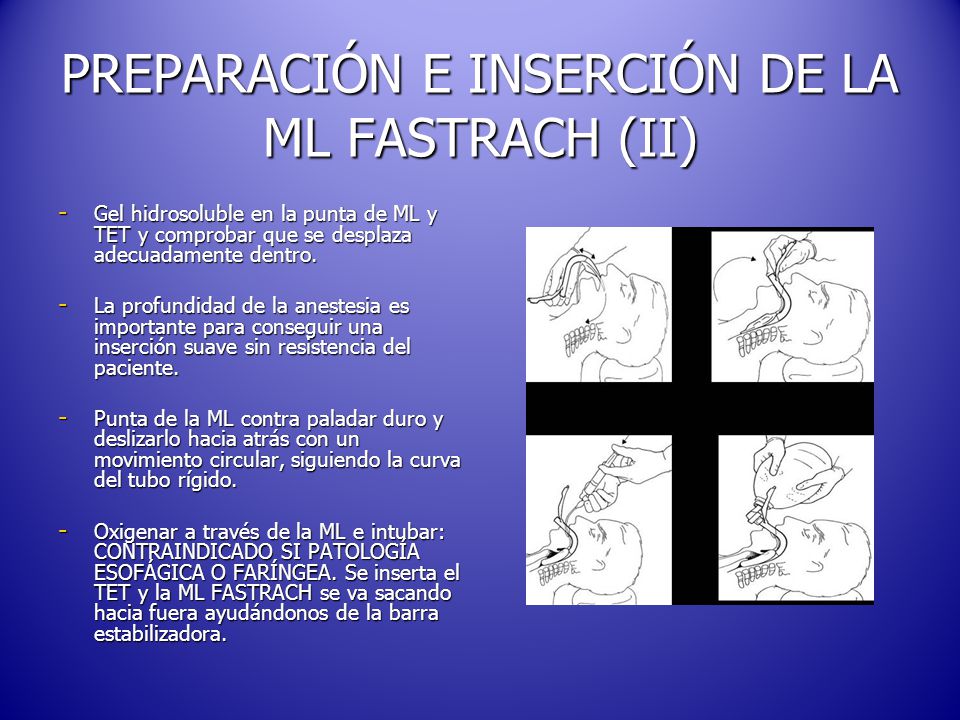 PREPARACIÓN E INSERCIÓN DE LA ML FASTRACH (II)

- Gel hidrosoluble en la punta de ML y TET y comprobar que se desplaza adecuadamente dentro.

- La profundidad de la anestesia es importante para conseguir una inserción suave sin resistencia del paciente.

- Punta de la ML contra paladar duro y deslizarlo hacia atrás con un movimiento circular, siguiendo la curva del tubo rígido.

- Oxigenar a través de la ML e intubar: CONTRAINDICADO SI PATOLOGÍA ESOFÁGICA O FARÍNGEA. Se inserta el TET y la ML FASTRACH se va sacando hacia fuera ayudándonos de la barra estabilizadora.